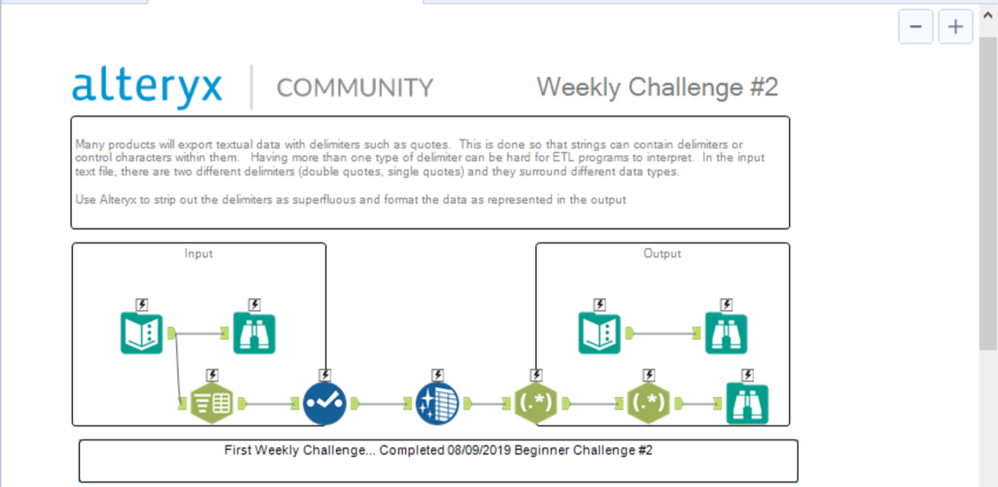 −
+

alteryx | COMMUNITY

Weekly Challenge #2

Many products will export textual data with delimiters such as quotes. This is done so that strings can contain delimiters or control characters within them. Having more than one type of delimiter can be hard for ETL programs to interpret. In the input text file, there are two different delimiters (double quotes, single quotes) and they surround different data types.

Use Alteryx to strip out the delimiters as superfluous and format the data as represented in the output

Input

Output

(.*)

(.*)

First Weekly Challenge... Completed 08/09/2019 Beginner Challenge #2